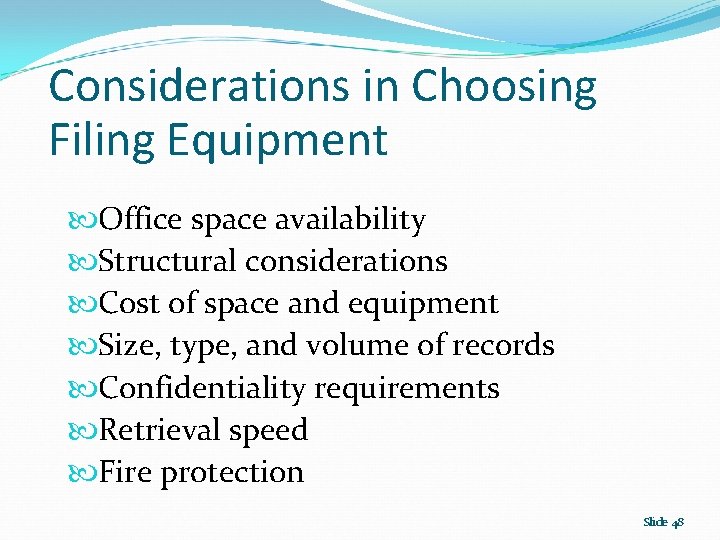 Considerations in Choosing Filing Equipment

Office space availability
Structural considerations
Cost of space and equipment
Size, type, and volume of records
Confidentiality requirements
Retrieval speed
Fire protection

Slide 48